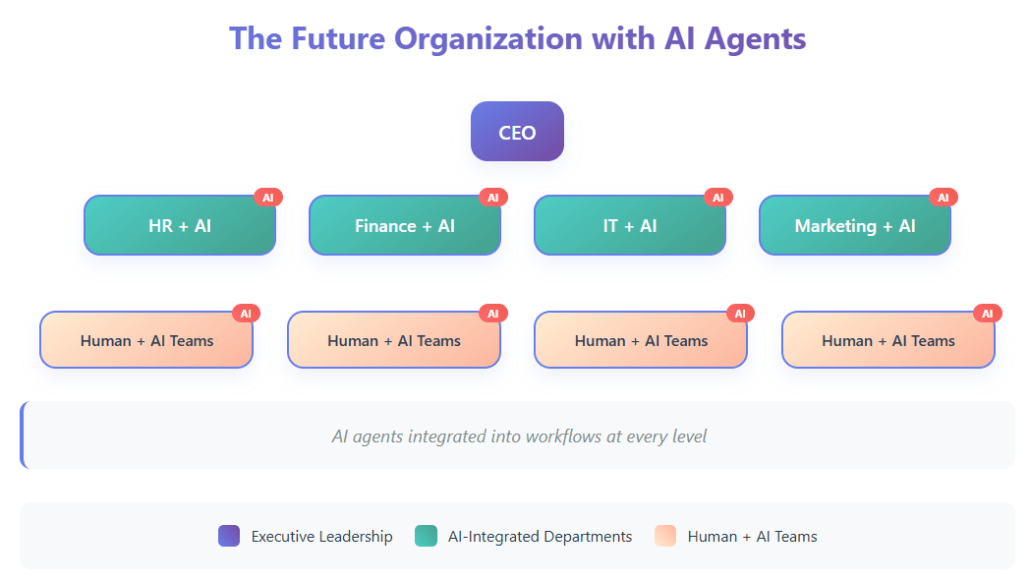 The Future Organization with AI Agents

CEO

AI
HR + AI

AI
Finance + AI

AI
IT + AI

AI
Marketing + AI

AI
Human + AI Teams

AI
Human + AI Teams

AI
Human + AI Teams

AI
Human + AI Teams

AI agents integrated into workflows at every level

Executive Leadership
AI-Integrated Departments
Human + AI Teams